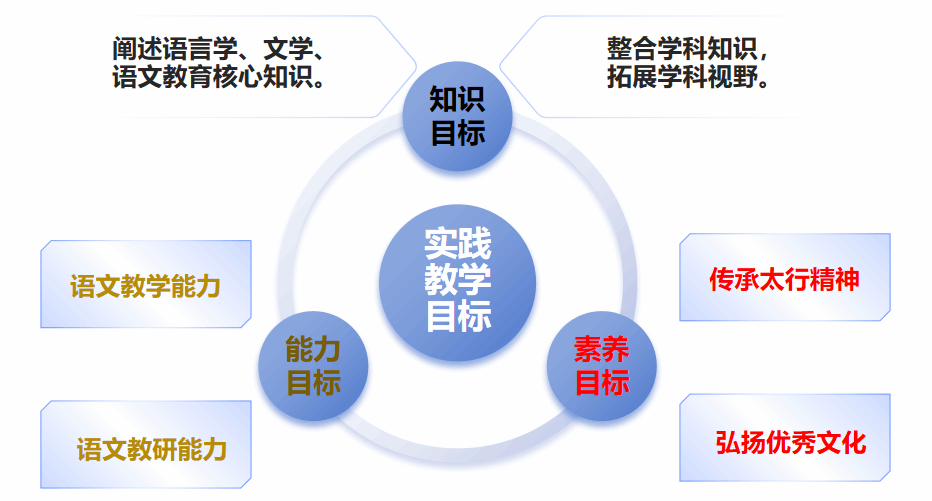 阐述语言学、文学、语文教育核心知识。

整合学科知识，拓展学科视野。

知识目标

实践教学目标

语文教学能力

语文教研能力

能力目标

素养目标

传承太行精神

弘扬优秀文化